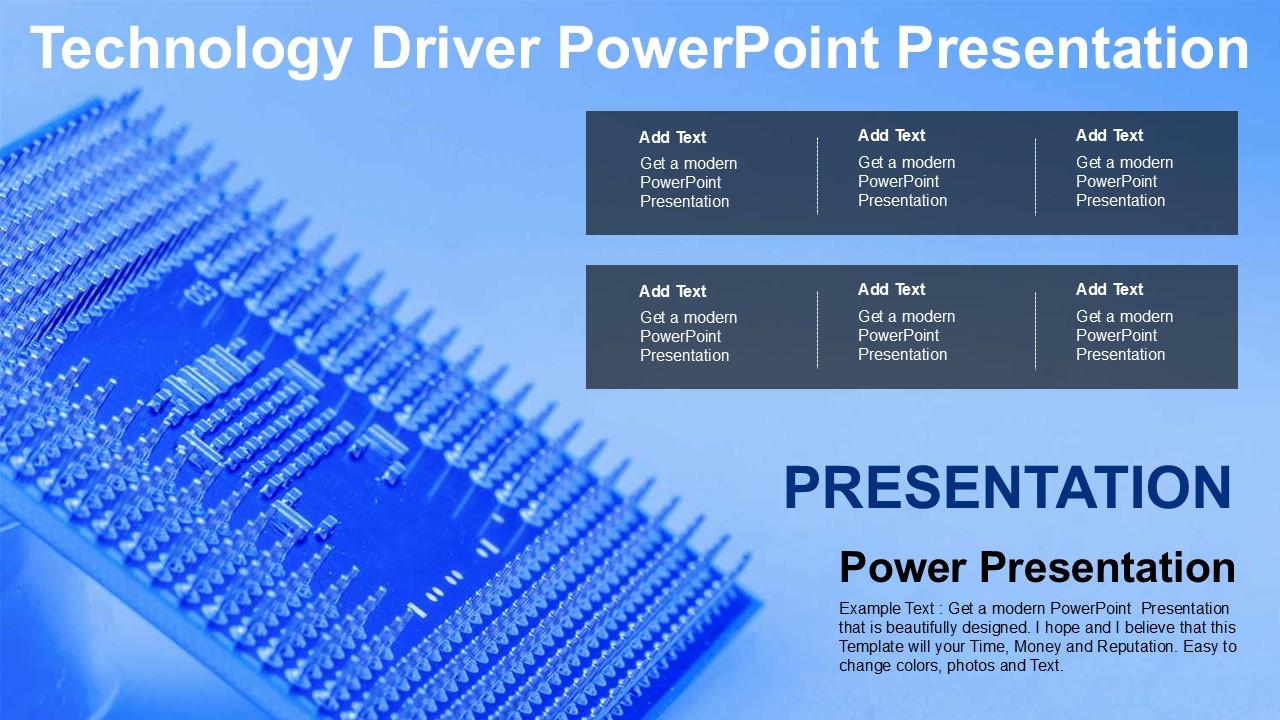 Technology Driver PowerPoint Presentation

Add Text
Get a modern PowerPoint Presentation

Add Text
Get a modern PowerPoint Presentation

Add Text
Get a modern PowerPoint Presentation

Add Text
Get a modern PowerPoint Presentation

Add Text
Get a modern PowerPoint Presentation

Add Text
Get a modern PowerPoint Presentation

PRESENTATION

Power Presentation

Example Text : Get a modern PowerPoint Presentation that is beautifully designed. I hope and I believe that this Template will your Time, Money and Reputation. Easy to change colors, photos and Text.